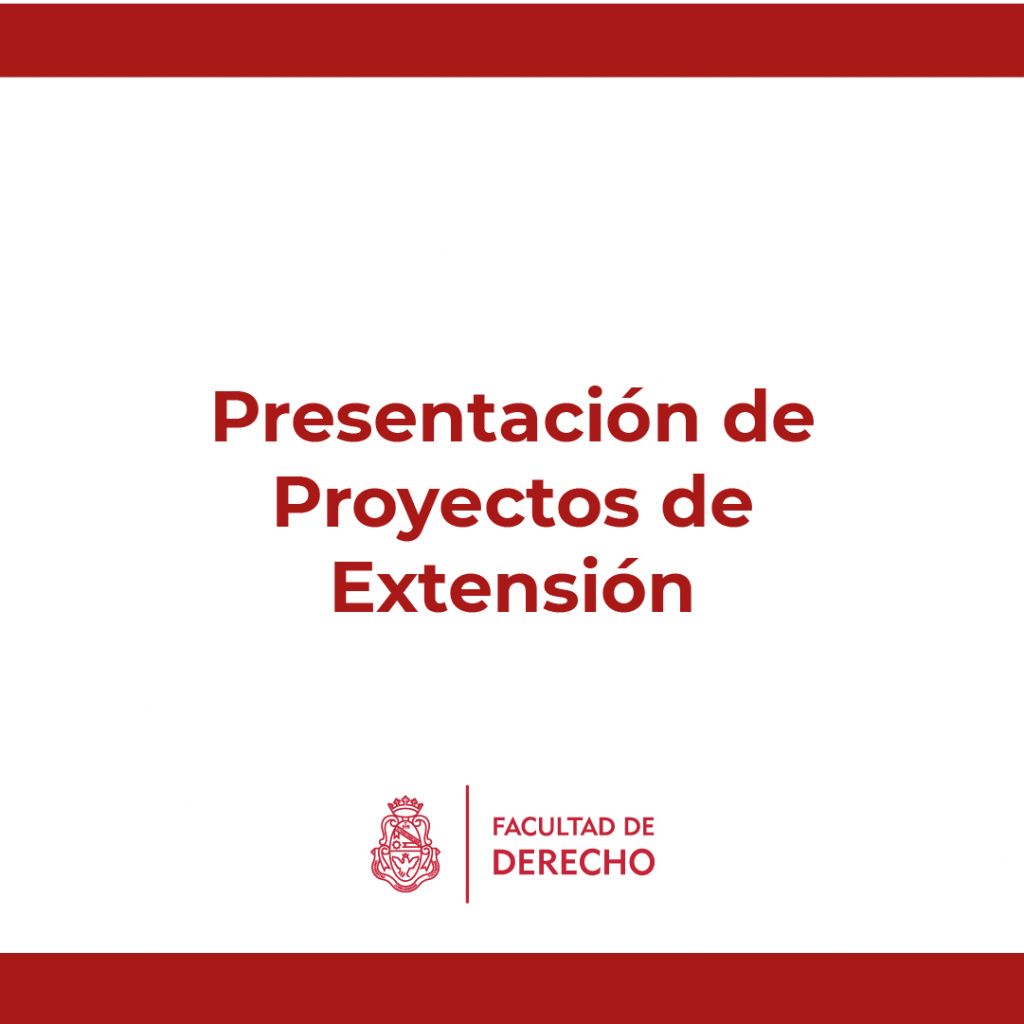 Presentación de Proyectos de Extensión

FACULTAD DE
DERECHO